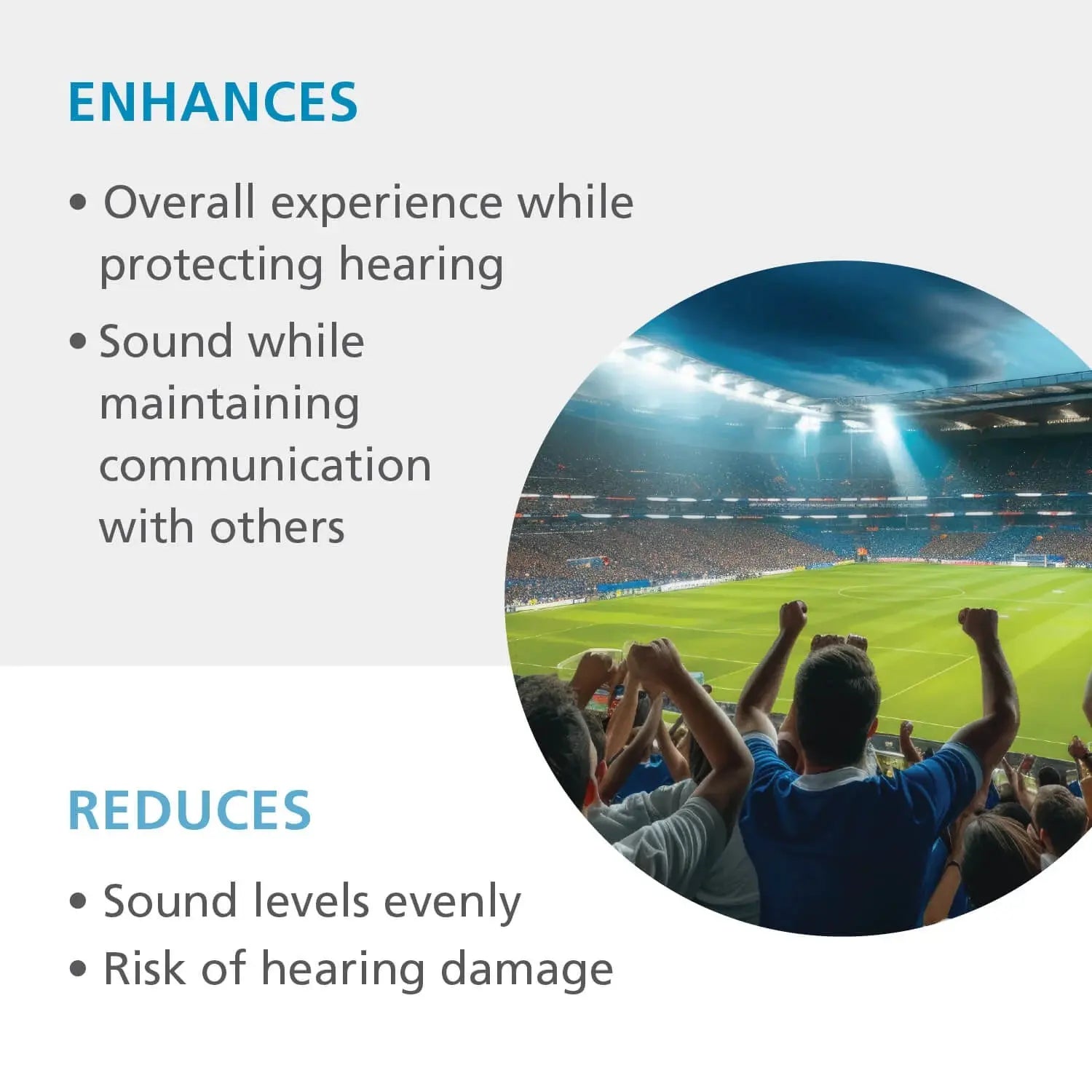 ENHANCES

• Overall experience while protecting hearing

• Sound while maintaining communication with others

REDUCES

• Sound levels evenly

• Risk of hearing damage